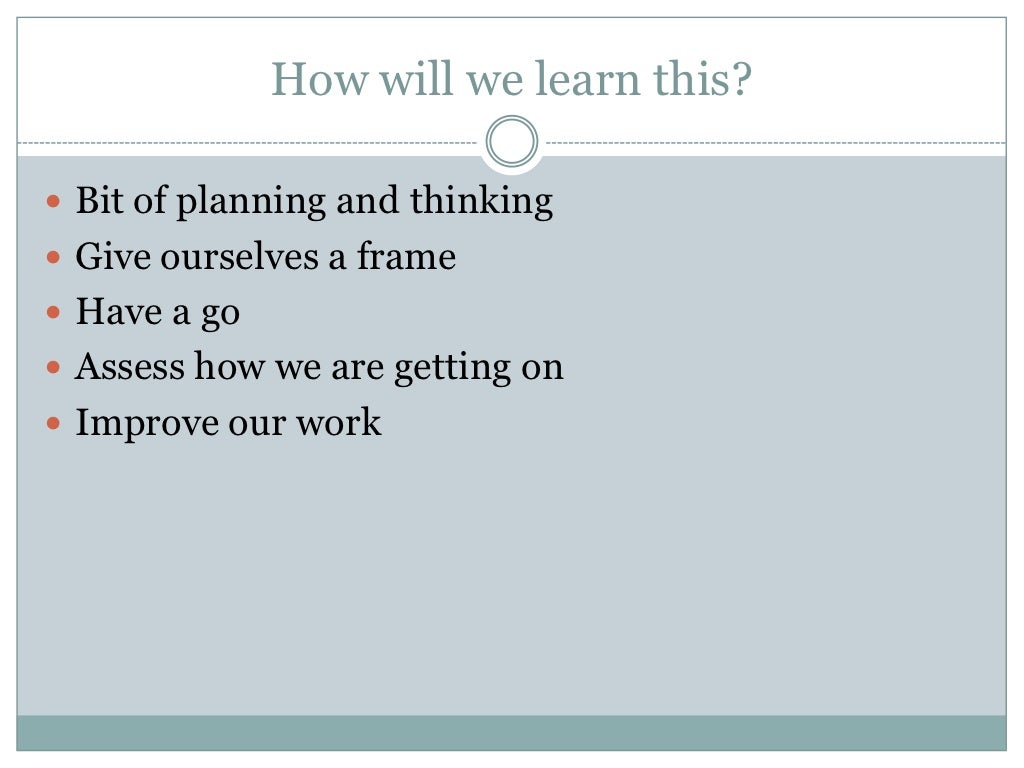 How will we learn this?

- Bit of planning and thinking
- Give ourselves a frame
- Have a go
- Assess how we are getting on
- Improve our work